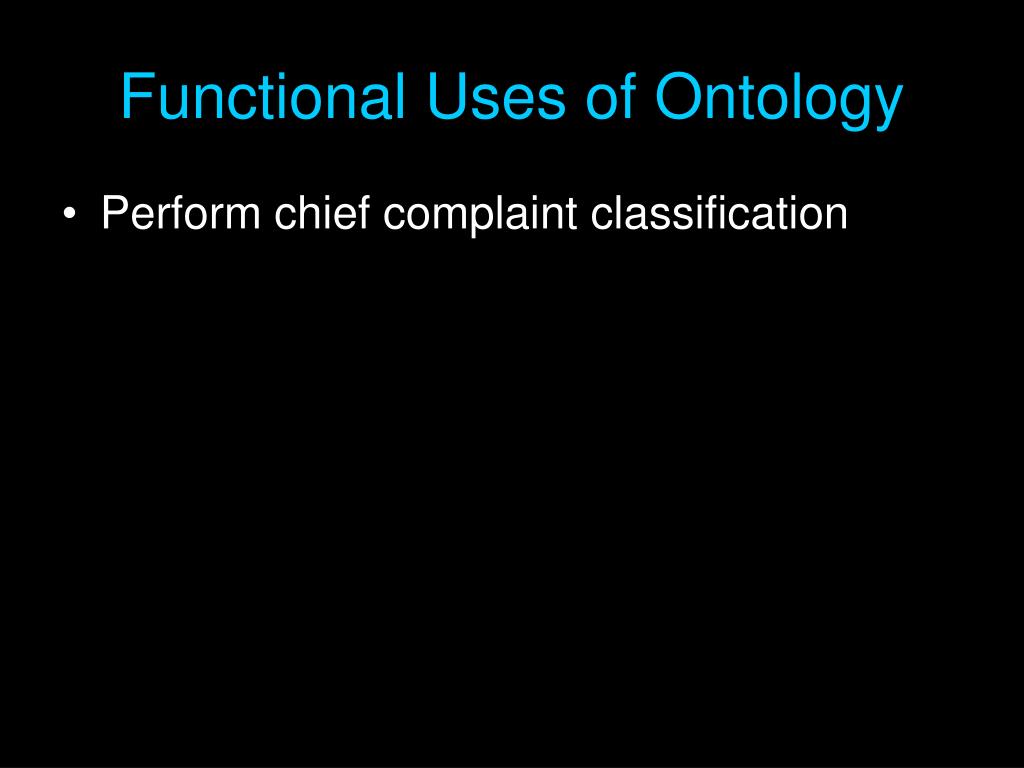 Functional Uses of Ontology

• Perform chief complaint classification